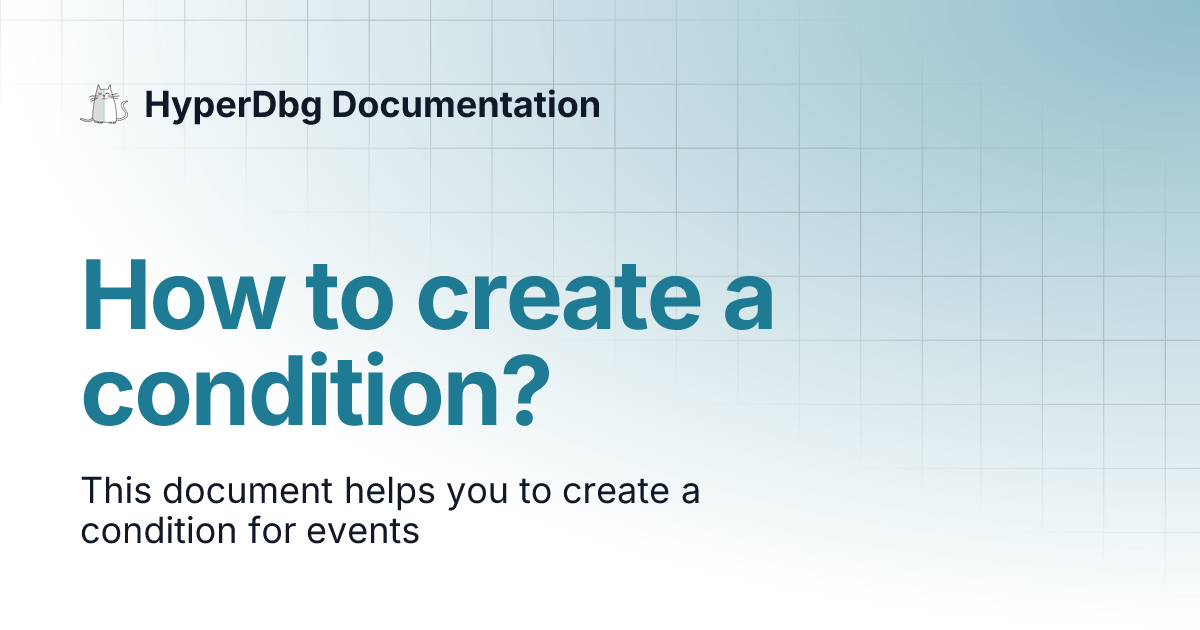 HyperDbg Documentation

How to create a condition?

This document helps you to create a condition for events